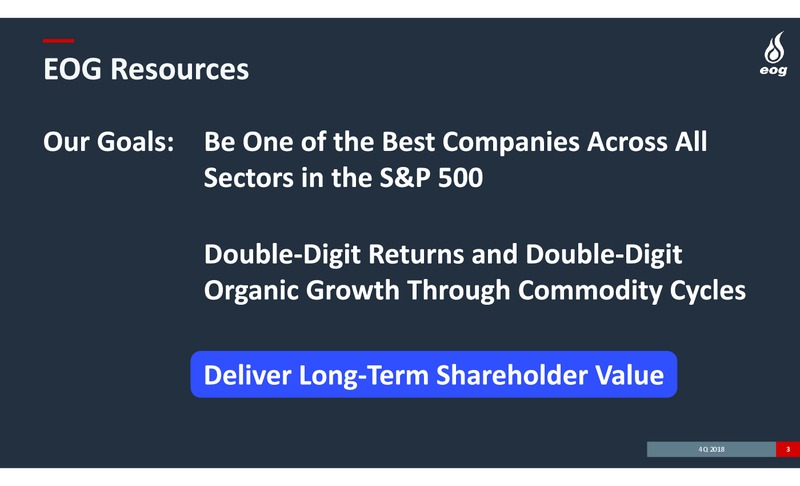 EOG Resources

eog

Our Goals: Be One of the Best Companies Across All Sectors in the S&P 500

Double-Digit Returns and Double-Digit Organic Growth Through Commodity Cycles

Deliver Long-Term Shareholder Value

4Q 2018 3